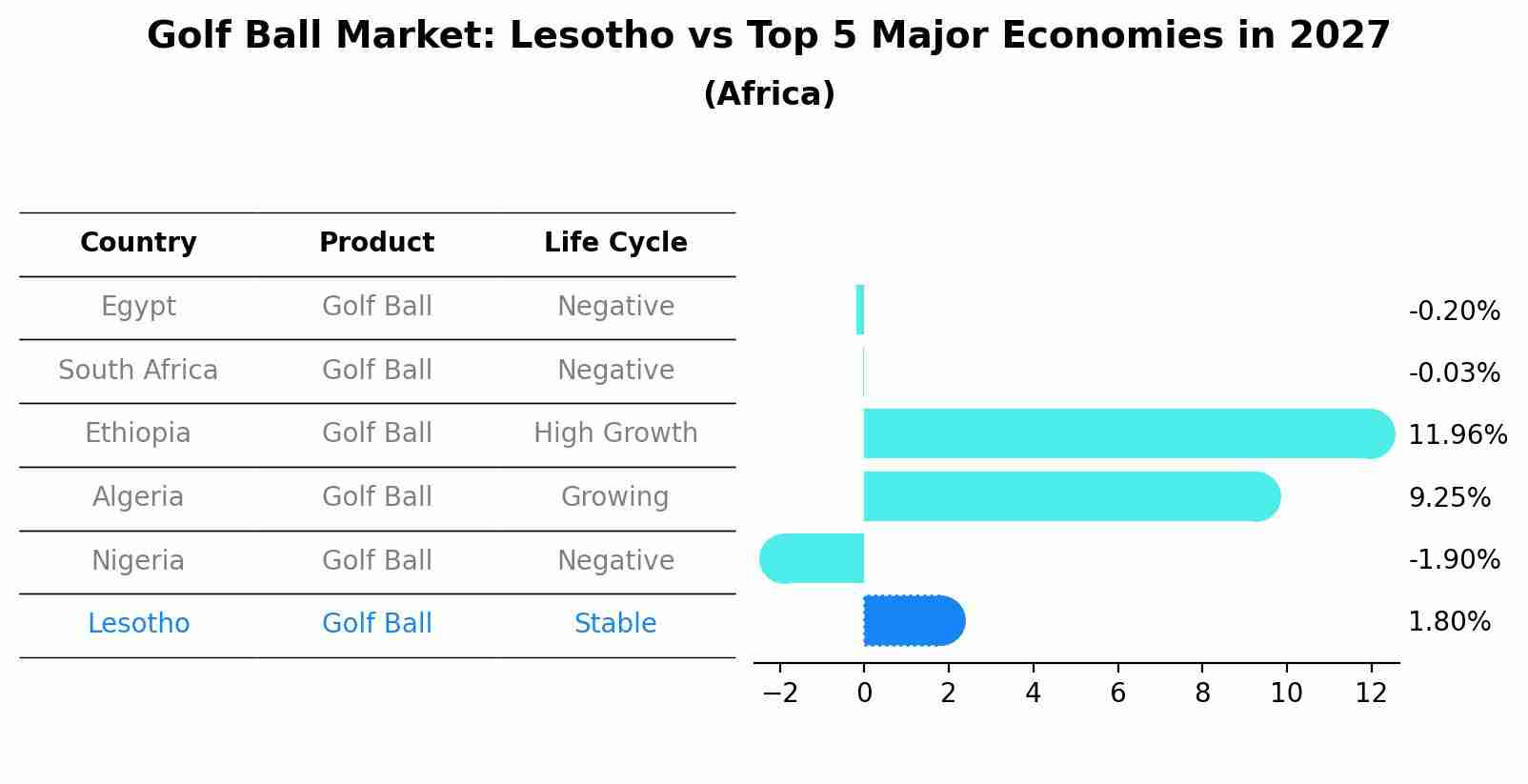 Golf Ball Market: Lesotho vs Top 5 Major Economies in 2027
(Africa)

| Country | Product | Life Cycle |
|---|---|---|
| Egypt | Golf Ball | Negative |
| South Africa | Golf Ball | Negative |
| Ethiopia | Golf Ball | High Growth |
| Algeria | Golf Ball | Growing |
| Nigeria | Golf Ball | Negative |
| Lesotho | Golf Ball | Stable |

-0.20%
-0.03%
11.96%
9.25%
-1.90%
1.80%

−2 0 2 4 6 8 10 12